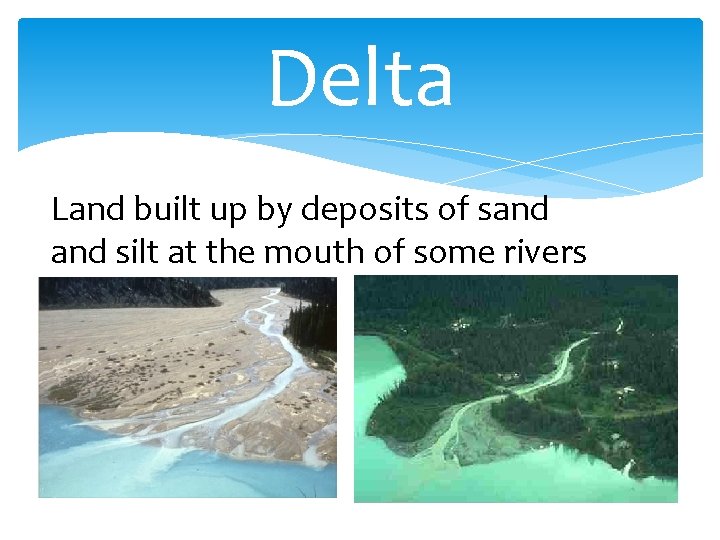 Delta

Land built up by deposits of sand and silt at the mouth of some rivers